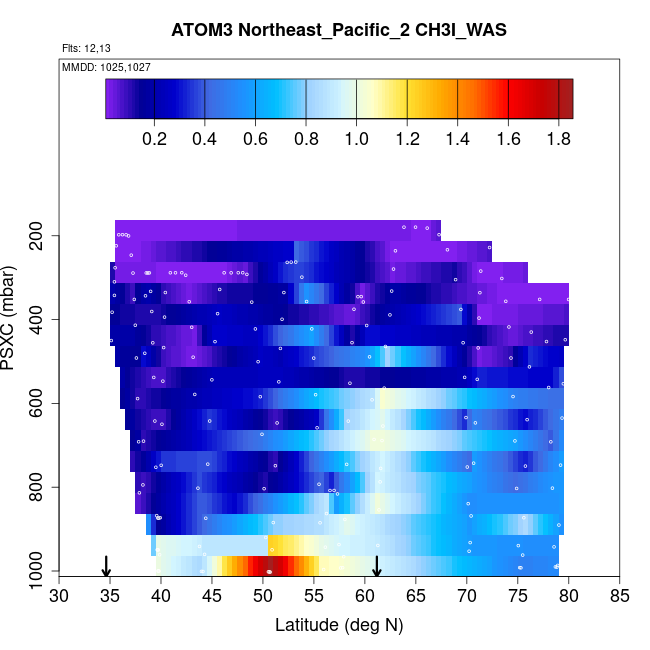 ATOM3 Northeast_Pacific_2 CH3I_WAS

Flts: 12,13

MMDD: 1025,1027

0.2 0.4 0.6 0.8 1.0 1.2 1.4 1.6 1.8

PSXC (mbar)

200
400
600
800
1000

30 35 40 45 50 55 60 65 70 75 80 85

Latitude (deg N)